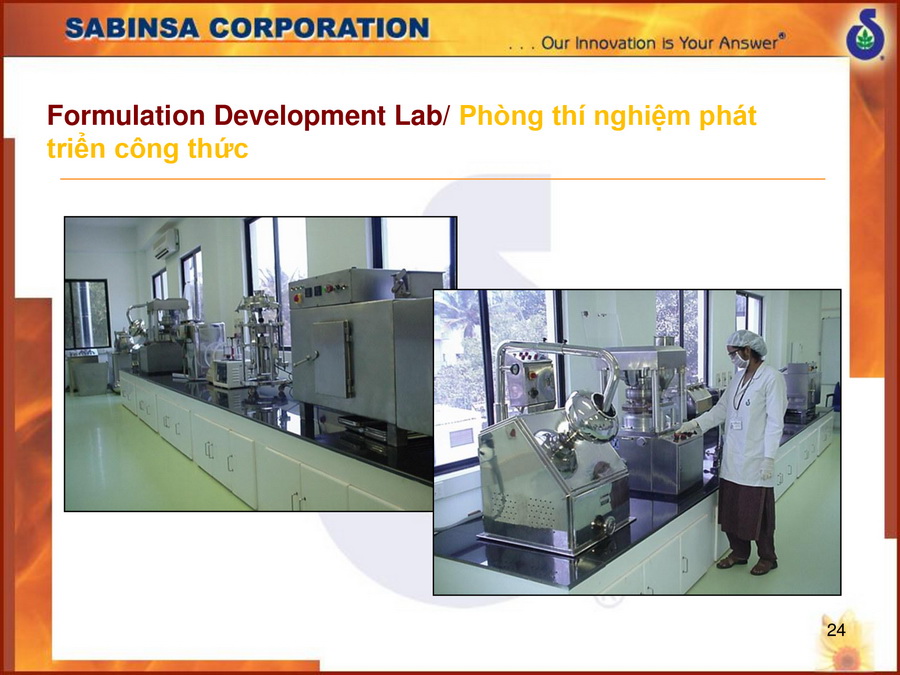 SABINSA CORPORATION

. . . Our Innovation is Your Answer®

Formulation Development Lab/ Phòng thí nghiệm phát triển công thức

24